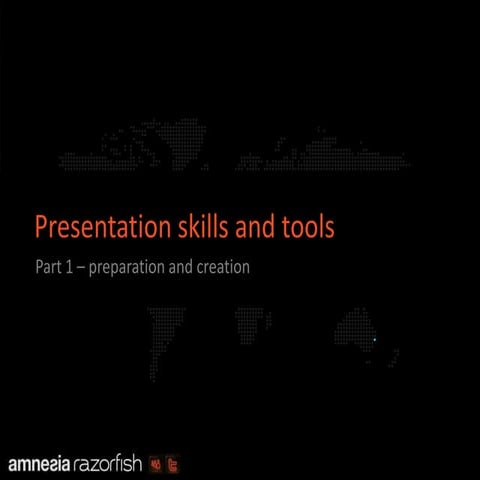 Presentation skills and tools

Part 1 – preparation and creation

amnesia razorfish